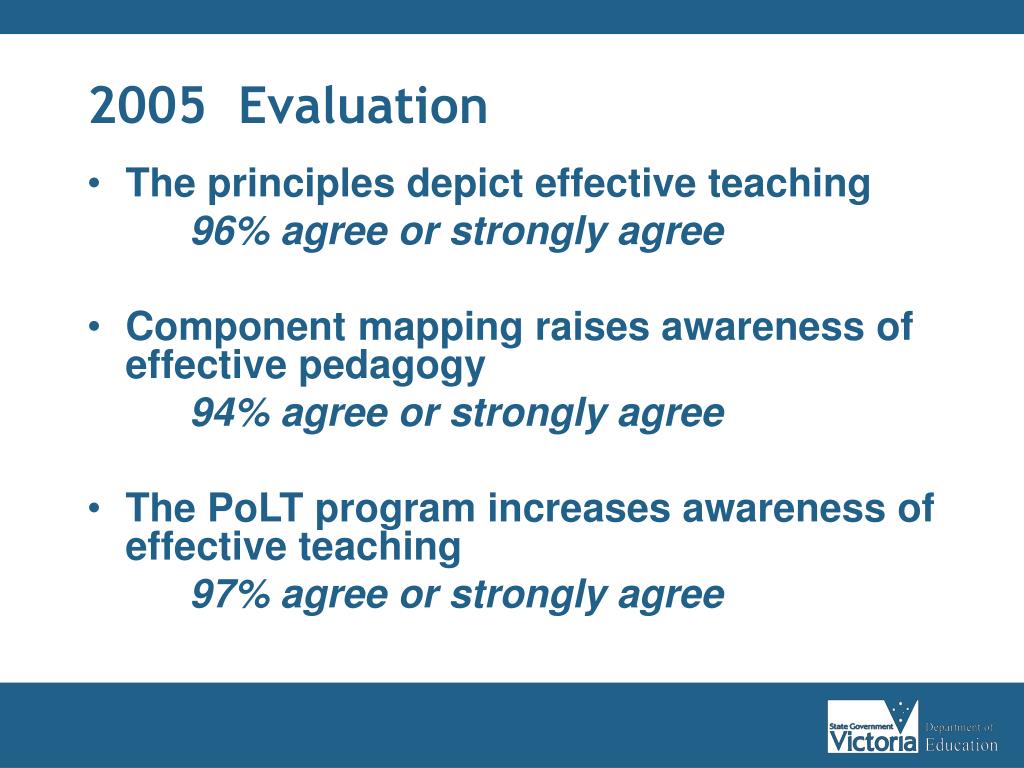 2005 Evaluation

• The principles depict effective teaching

96% agree or strongly agree

• Component mapping raises awareness of effective pedagogy

94% agree or strongly agree

• The PoLT program increases awareness of effective teaching

97% agree or strongly agree

State Government Victoria Department of Education